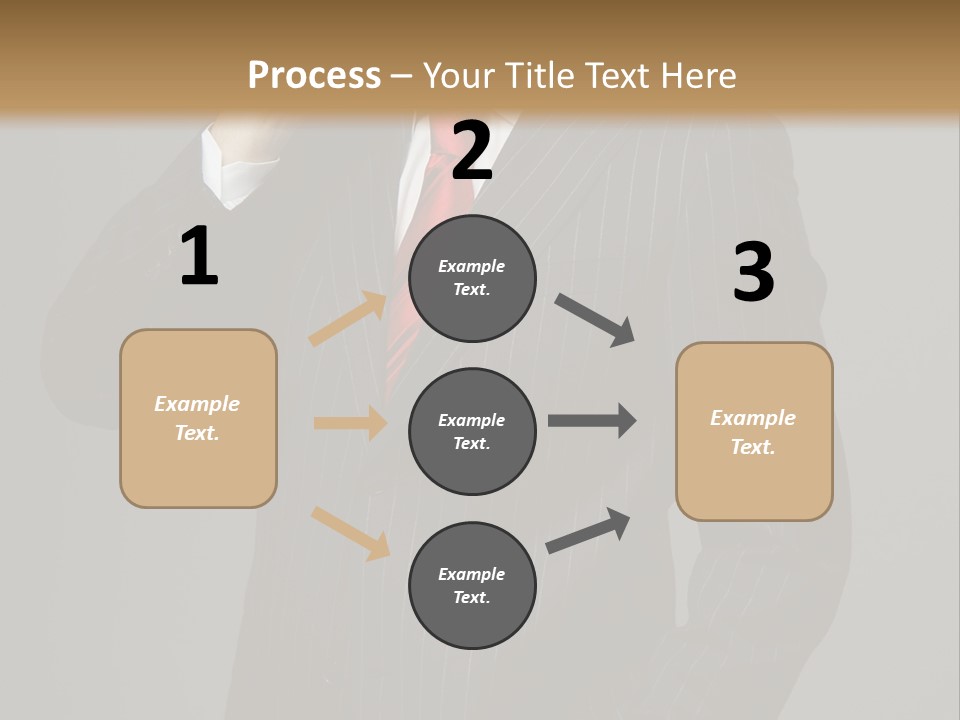 Process – Your Title Text Here

1

Example Text.

2

Example Text.

Example Text.

Example Text.

3

Example Text.